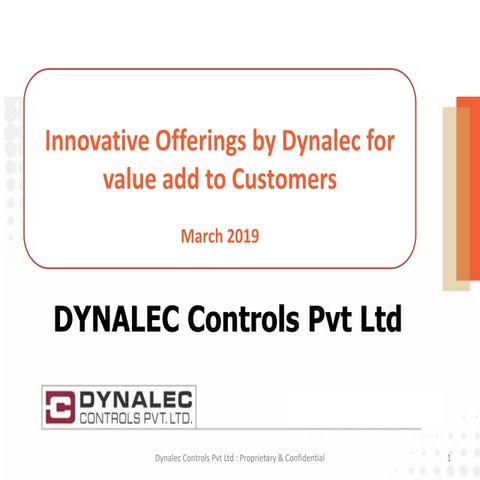 Innovative Offerings by Dynalec for value add to Customers

March 2019

DYNALEC Controls Pvt Ltd

DYNALEC
CONTROLS PVT. LTD.

Dynalec Controls Pvt Ltd : Proprietary & Confidential

1